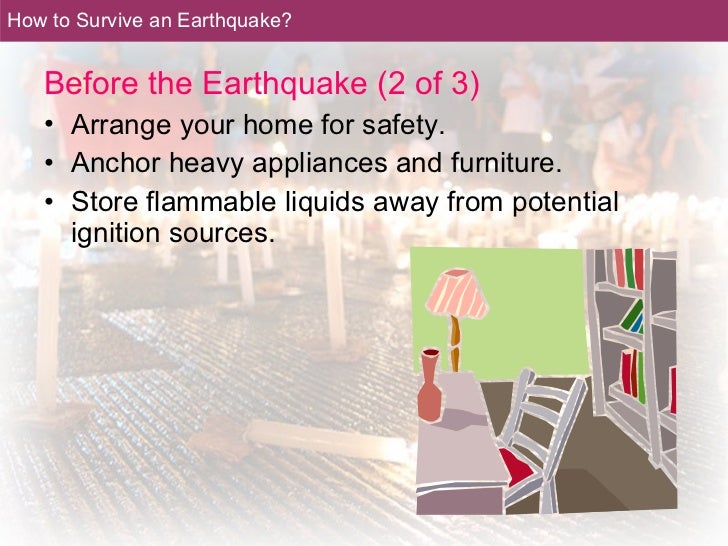 How to Survive an Earthquake?

Before the Earthquake (2 of 3)

• Arrange your home for safety.
• Anchor heavy appliances and furniture.
• Store flammable liquids away from potential ignition sources.